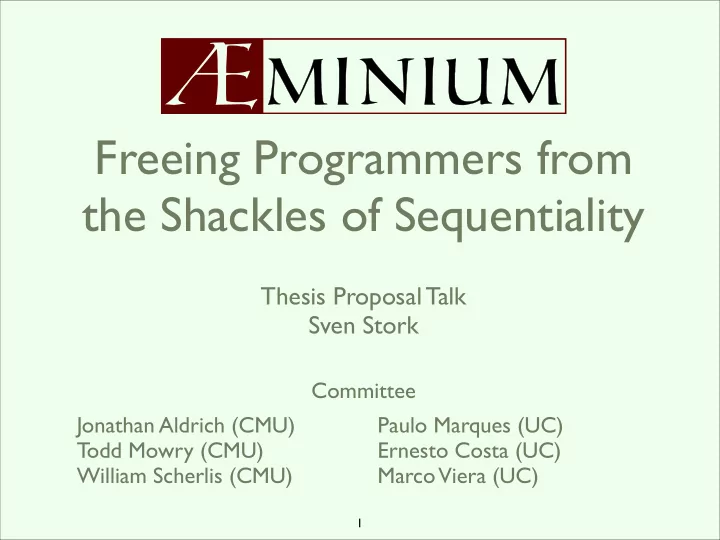 ÆMINIUM

Freeing Programmers from the Shackles of Sequentiality

Thesis Proposal Talk
Sven Stork

Committee

Jonathan Aldrich (CMU)
Todd Mowry (CMU)
William Scherlis (CMU)

Paulo Marques (UC)
Ernesto Costa (UC)
Marco Viera (UC)

1